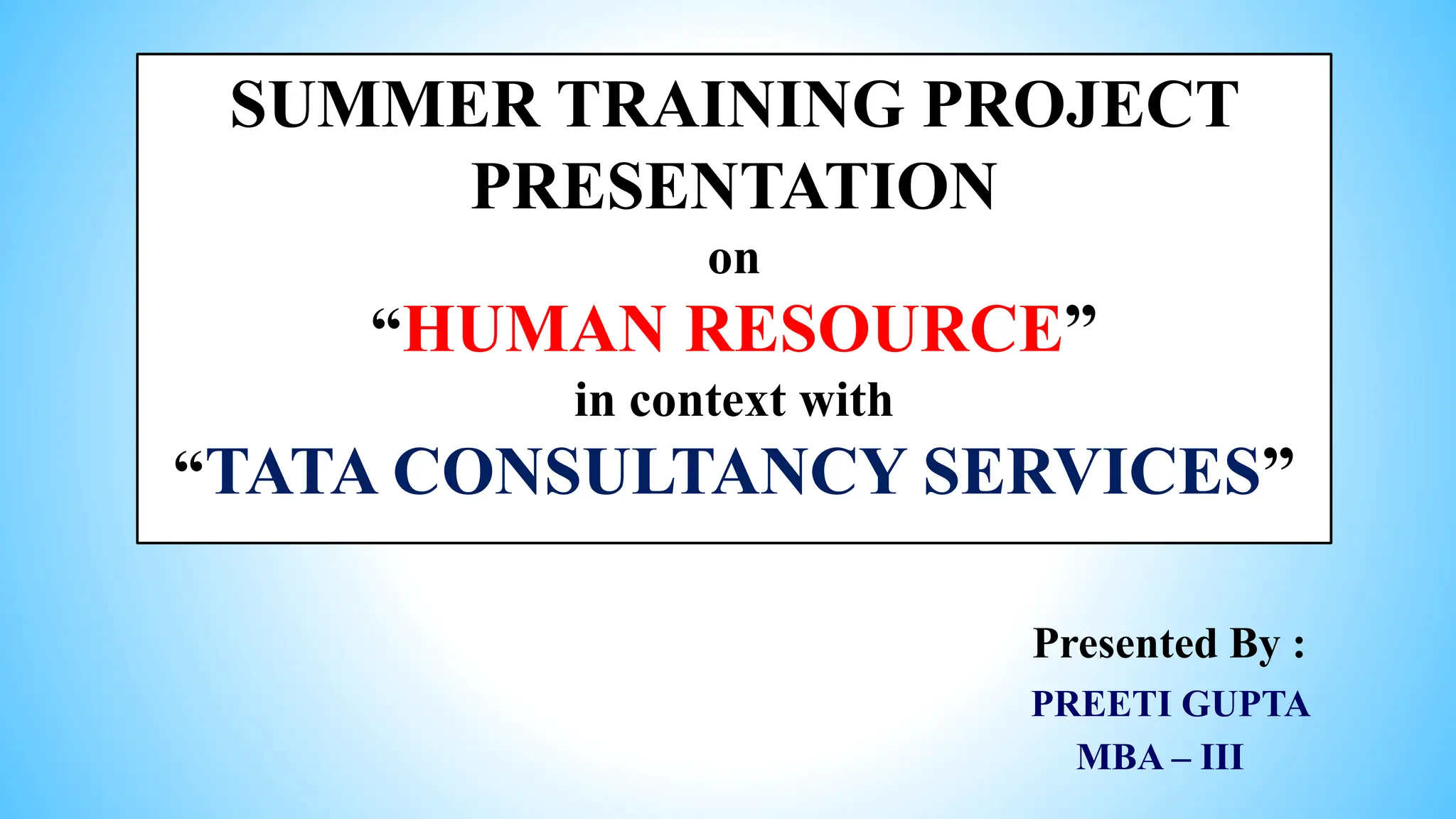 SUMMER TRAINING PROJECT PRESENTATION
on
“HUMAN RESOURCE”
in context with
“TATA CONSULTANCY SERVICES”

Presented By :
PREETI GUPTA
MBA – III